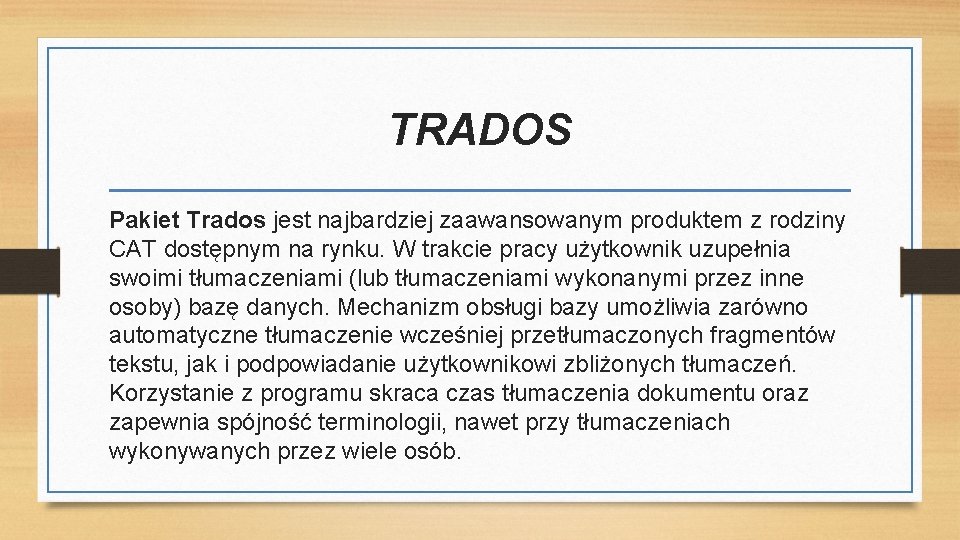 TRADOS

Pakiet Trados jest najbardziej zaawansowanym produktem z rodziny CAT dostępnym na rynku. W trakcie pracy użytkownik uzupełnia swoimi tłumaczeniami (lub tłumaczeniami wykonanymi przez inne osoby) bazę danych. Mechanizm obsługi bazy umożliwia zarówno automatyczne tłumaczenie wcześniej przetłumaczonych fragmentów tekstu, jak i podpowiadanie użytkownikowi zbliżonych tłumaczeń. Korzystanie z programu skraca czas tłumaczenia dokumentu oraz zapewnia spójność terminologii, nawet przy tłumaczeniach wykonywanych przez wiele osób.